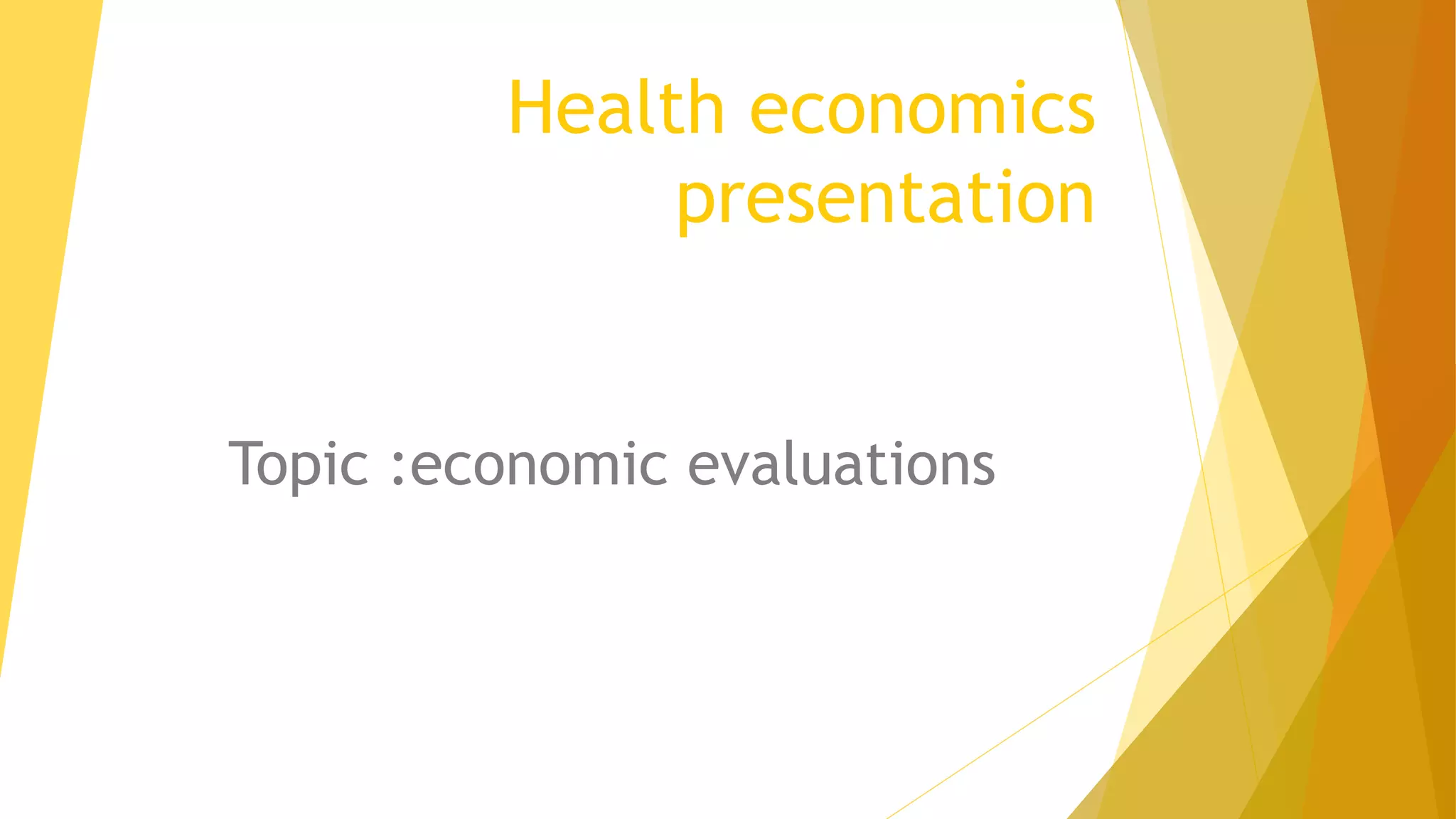 Health economics presentation

Topic :economic evaluations